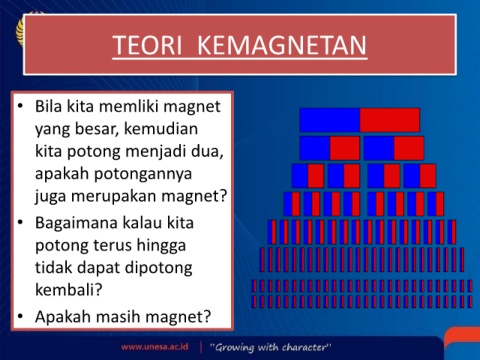 TEORI KEMAGNETAN

• Bila kita memliki magnet yang besar, kemudian kita potong menjadi dua, apakah potongannya juga merupakan magnet?
• Bagaimana kalau kita potong terus hingga tidak dapat dipotong kembali?
• Apakah masih magnet?

www.unesa.ac.id | "Growing with character"